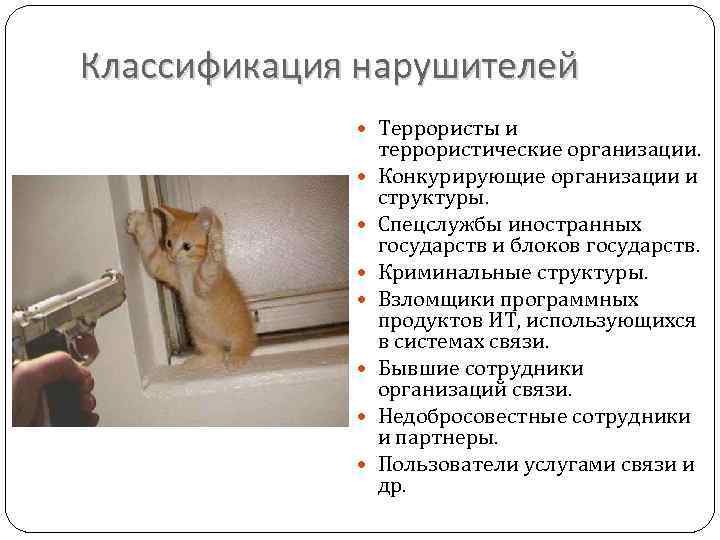 Классификация нарушителей

- Террористы и террористические организации.
- Конкурирующие организации и структуры.
- Спецслужбы иностранных государств и блоков государств.
- Криминальные структуры.
- Взломщики программных продуктов ИТ, использующихся в системах связи.
- Бывшие сотрудники организаций связи.
- Недобросовестные сотрудники и партнеры.
- Пользователи услугами связи и др.